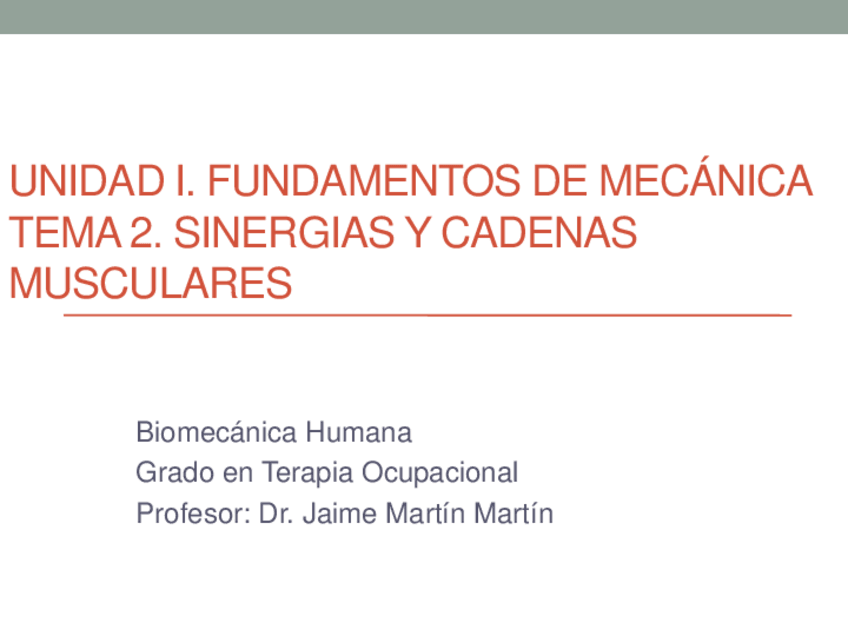 UNIDAD I. FUNDAMENTOS DE MECÁNICA
TEMA 2. SINERGIAS Y CADENAS MUSCULARES

Biomecánica Humana
Grado en Terapia Ocupacional
Profesor: Dr. Jaime Martín Martín